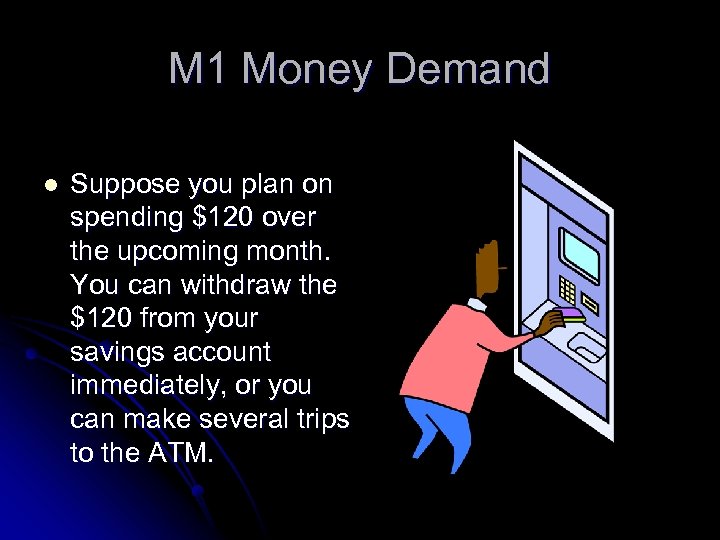 M1 Money Demand

- Suppose you plan on spending \$120 over the upcoming month. You can withdraw the \$120 from your savings account immediately, or you can make several trips to the ATM.